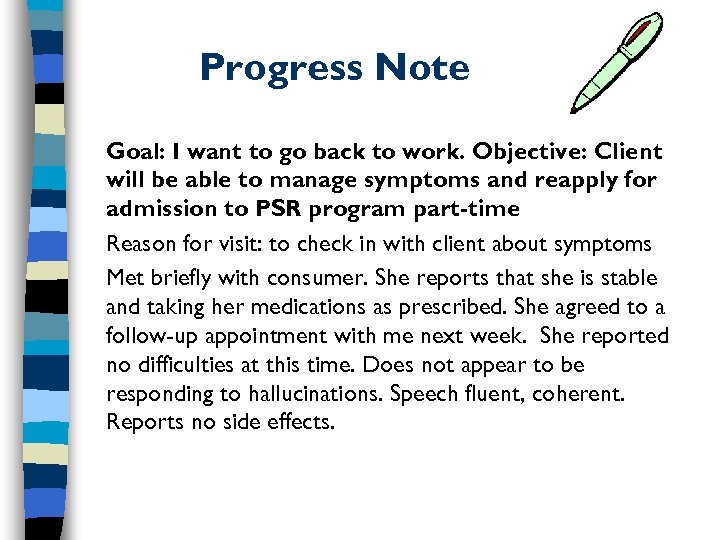 Progress Note

Goal: I want to go back to work. Objective: Client will be able to manage symptoms and reapply for admission to PSR program part-time

Reason for visit: to check in with client about symptoms

Met briefly with consumer. She reports that she is stable and taking her medications as prescribed. She agreed to a follow-up appointment with me next week. She reported no difficulties at this time. Does not appear to be responding to hallucinations. Speech fluent, coherent. Reports no side effects.